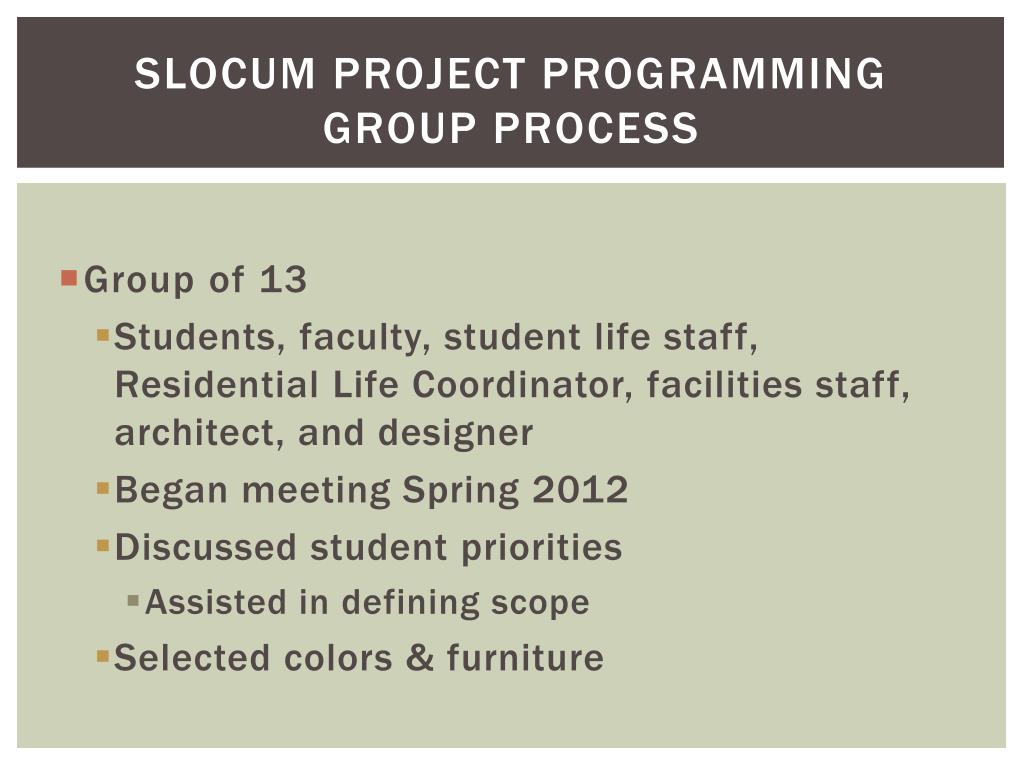 SLOCUM PROJECT PROGRAMMING GROUP PROCESS

Group of 13

Students, faculty, student life staff, Residential Life Coordinator, facilities staff, architect, and designer

Began meeting Spring 2012

Discussed student priorities

Assisted in defining scope

Selected colors & furniture